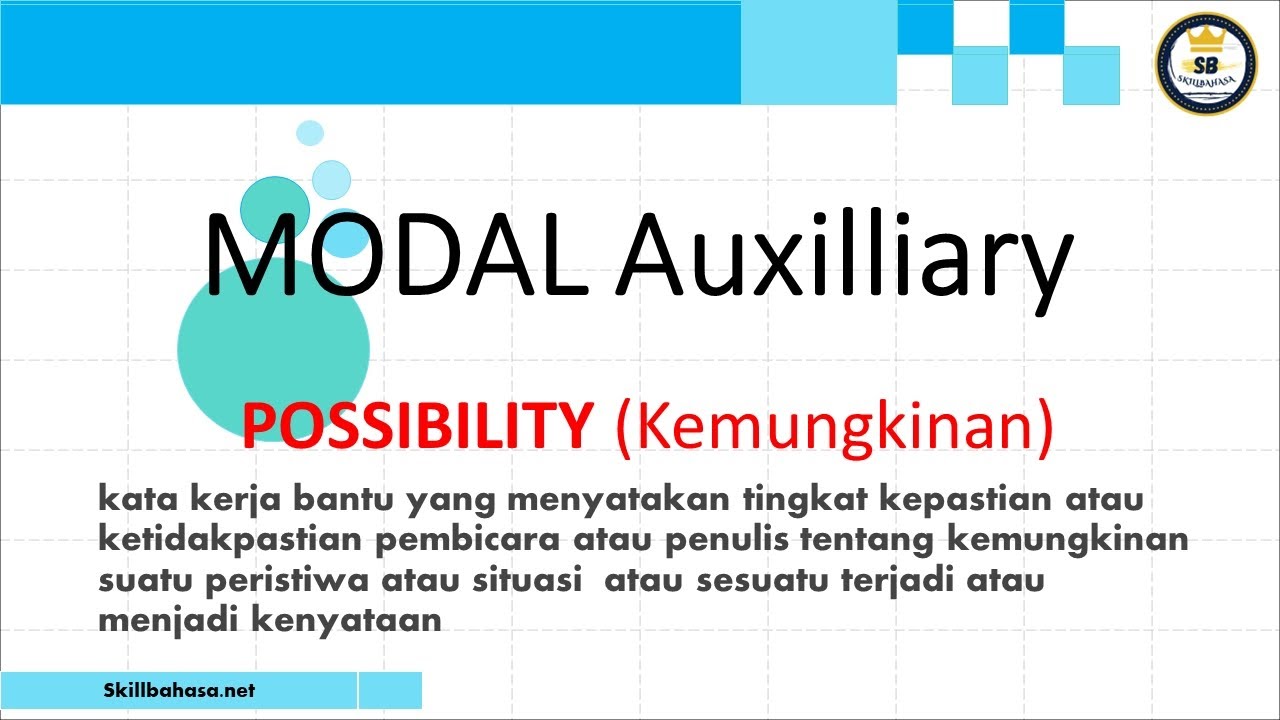 SB
SKILLBAHASA

MODAL Auxilliary

POSSIBILITY (Kemungkinan)

kata kerja bantu yang menyatakan tingkat kepastian atau ketidakpastian pembicara atau penulis tentang kemungkinan suatu peristiwa atau situasi atau sesuatu terjadi atau menjadi kenyataan

Skillbahasa.net